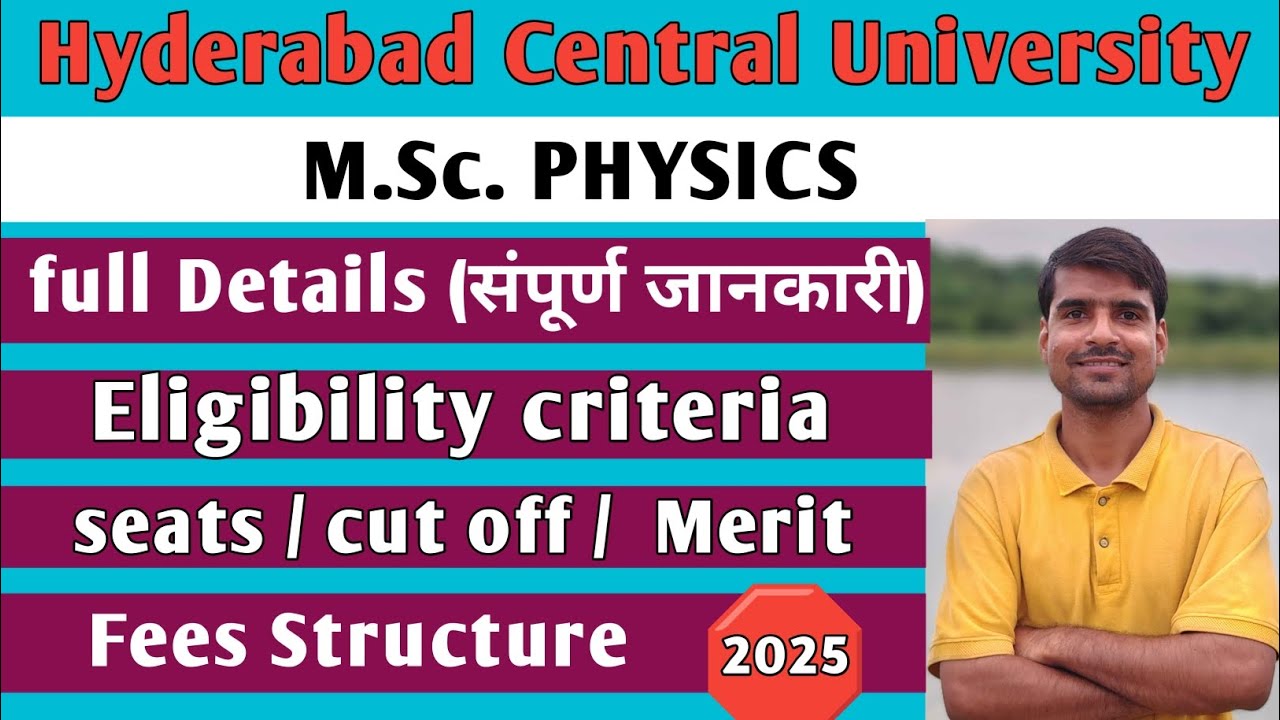 Hyderabad Central University

M.Sc. PHYSICS

full Details (संपूर्ण जानकारी)

Eligibility criteria

seats / cut off / Merit

Fees Structure

2025